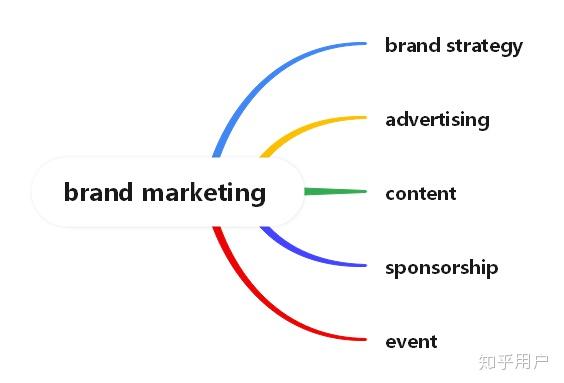 brand marketing

brand strategy

advertising

content

sponsorship

event

知乎用户